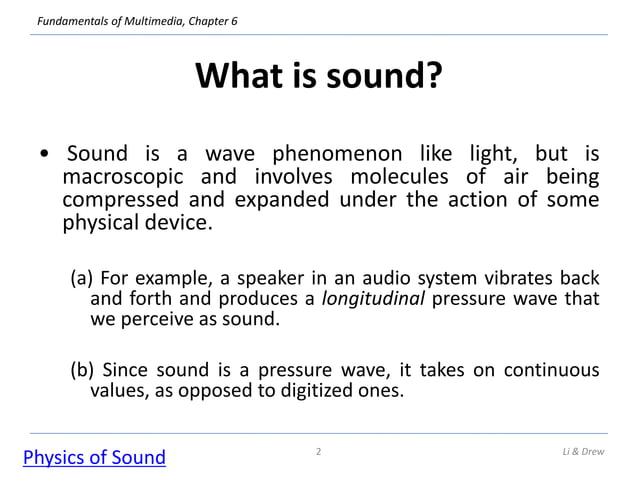 Fundamentals of Multimedia, Chapter 6

What is sound?

• Sound is a wave phenomenon like light, but is macroscopic and involves molecules of air being compressed and expanded under the action of some physical device.

(a) For example, a speaker in an audio system vibrates back and forth and produces a longitudinal pressure wave that we perceive as sound.

(b) Since sound is a pressure wave, it takes on continuous values, as opposed to digitized ones.

Physics of Sound

2

Li & Drew